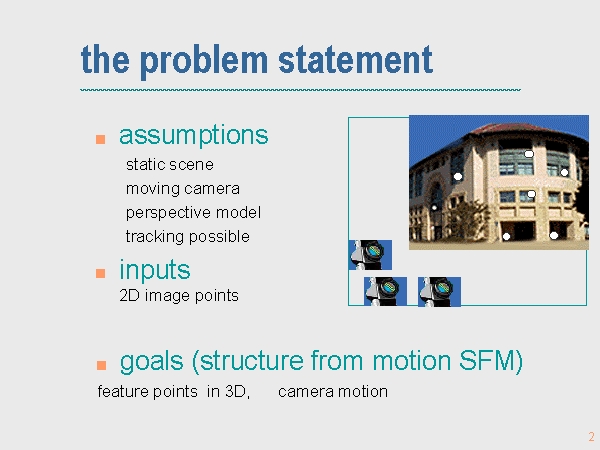 the problem statement

assumptions
static scene
moving camera
perspective model
tracking possible

inputs
2D image points

goals (structure from motion SFM)
feature points in 3D, camera motion

2